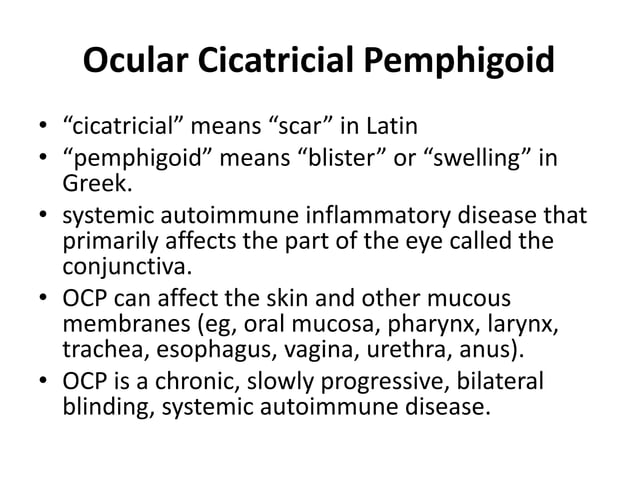 Ocular Cicatricial Pemphigoid

• “cicatricial” means “scar” in Latin
• “pemphigoid” means “blister” or “swelling” in Greek.
• systemic autoimmune inflammatory disease that primarily affects the part of the eye called the conjunctiva.
• OCP can affect the skin and other mucous membranes (eg, oral mucosa, pharynx, larynx, trachea, esophagus, vagina, urethra, anus).
• OCP is a chronic, slowly progressive, bilateral blinding, systemic autoimmune disease.